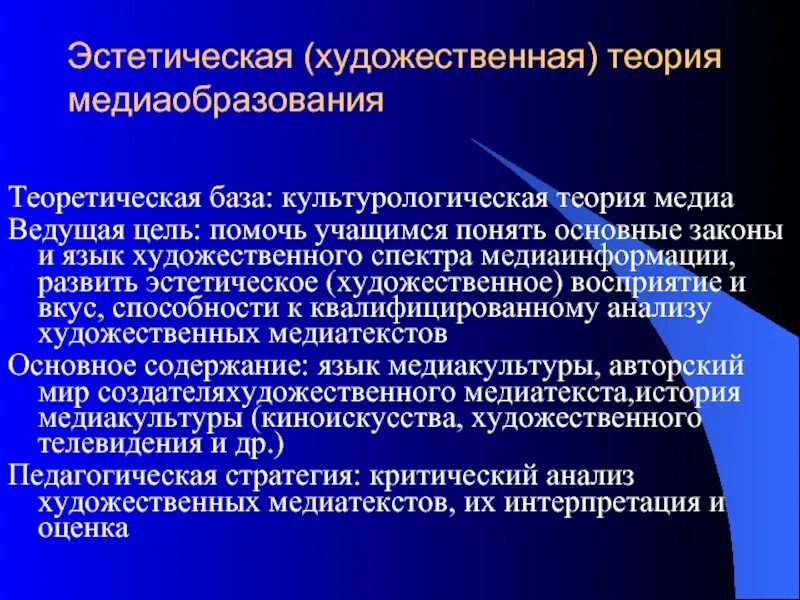 Эстетическая (художественная) теория медиаобразования

Теоретическая база: культурологическая теория медиа

Ведущая цель: помочь учащимся понять основные законы и язык художественного спектра медиаинформации, развить эстетическое (художественное) восприятие и вкус, способности к квалифицированному анализу художественных медиатекстов

Основное содержание: язык медиакультуры, авторский мир создателяхудожественного медиатекста,история медиакультуры (киноискусства, художественного телевидения и др.)

Педагогическая стратегия: критический анализ художественных медиатекстов, их интерпретация и оценка